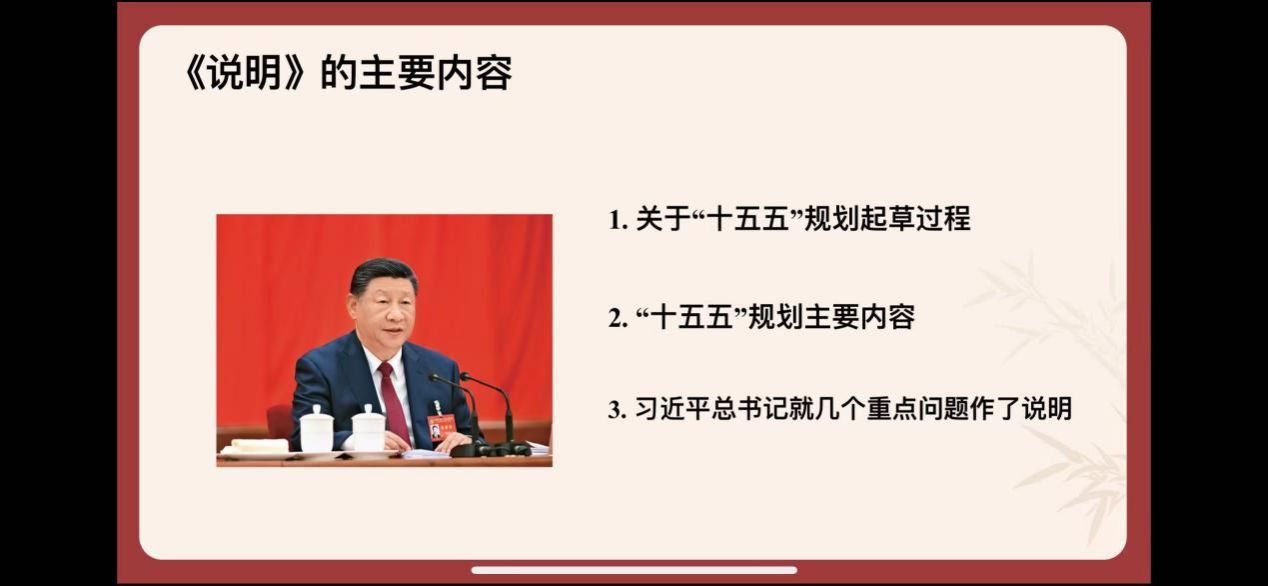 《说明》的主要内容

1. 关于“十五五”规划起草过程

2. “十五五”规划主要内容

3. 习近平总书记就几个重点问题作了说明